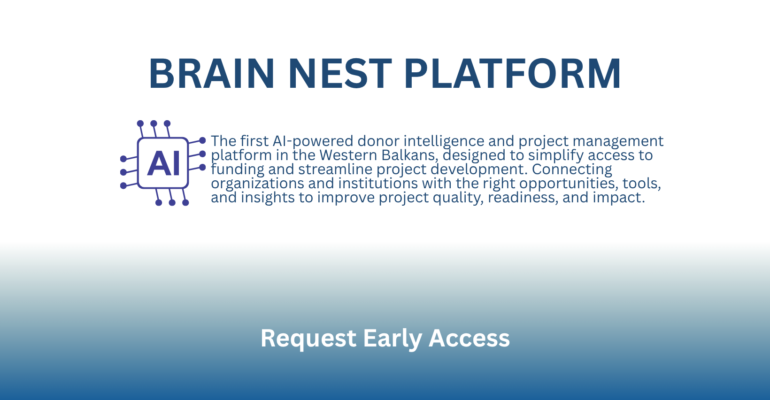 BRAIN NEST PLATFORM

AI

The first AI-powered donor intelligence and project management platform in the Western Balkans, designed to simplify access to funding and streamline project development. Connecting organizations and institutions with the right opportunities, tools, and insights to improve project quality, readiness, and impact.

Request Early Access